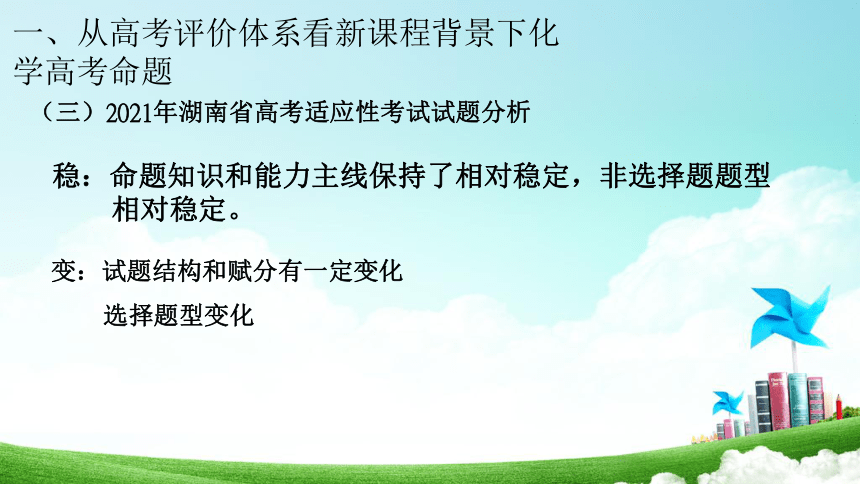 一、从高考评价体系看新课程背景下化学高考命题

（三）2021年湖南省高考适应性考试试题分析

稳：命题知识和能力主线保持了相对稳定，非选择题题型相对稳定。

变：试题结构和赋分有一定变化

选择题型变化